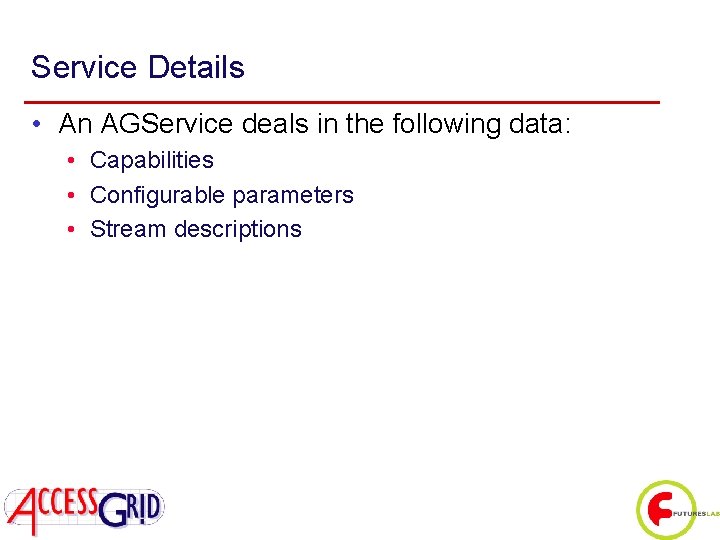 Service Details

• An AGService deals in the following data:
  • Capabilities
  • Configurable parameters
  • Stream descriptions

ACCESS GRID

FUTURESLAB